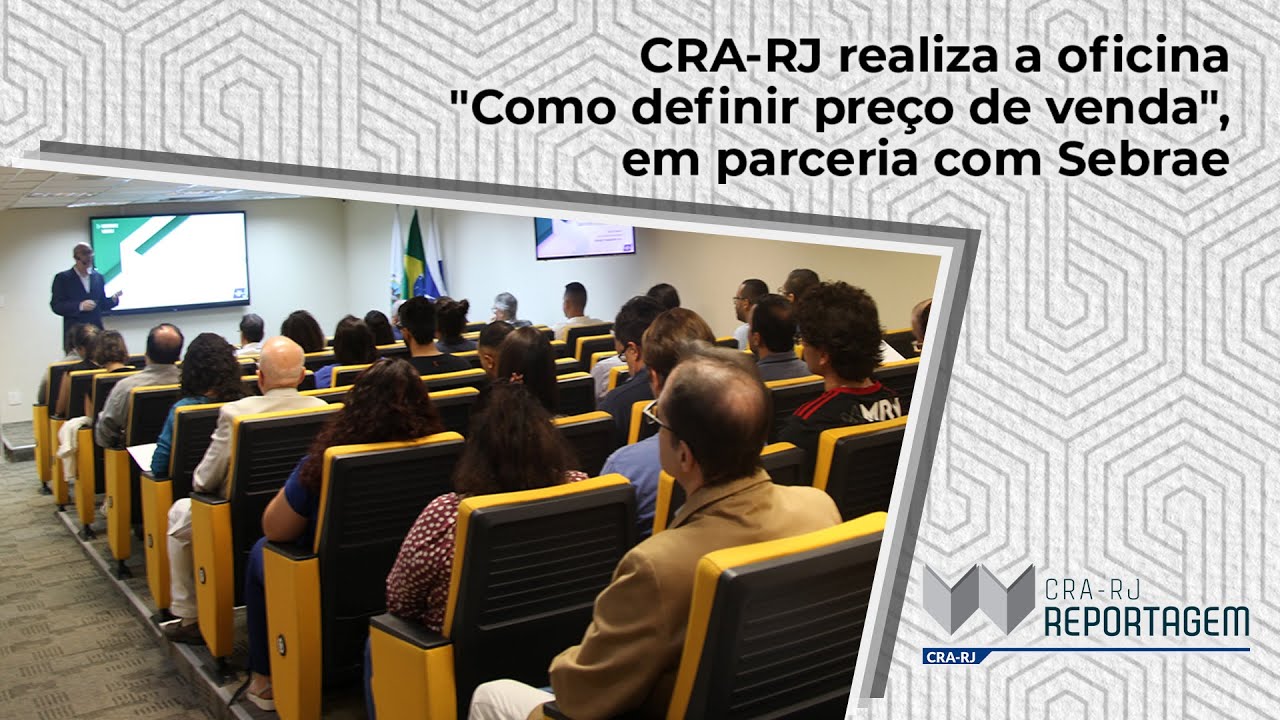 CRA-RJ realiza a oficina "Como definir preço de venda", em parceria com Sebrae

CRA-RJ
REPORTAGEM
CRA-RJ